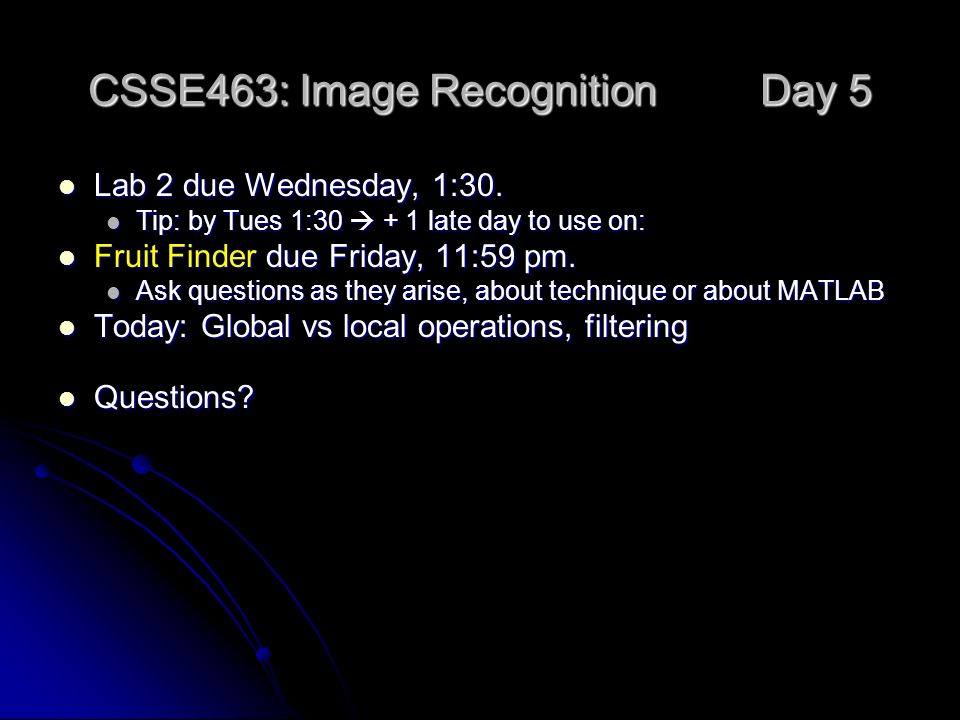 CSSE463: Image Recognition Day 5

- Lab 2 due Wednesday, 1:30.
  - Tip: by Tues 1:30 → + 1 late day to use on:
- Fruit Finder due Friday, 11:59 pm.
  - Ask questions as they arise, about technique or about MATLAB
- Today: Global vs local operations, filtering

- Questions?